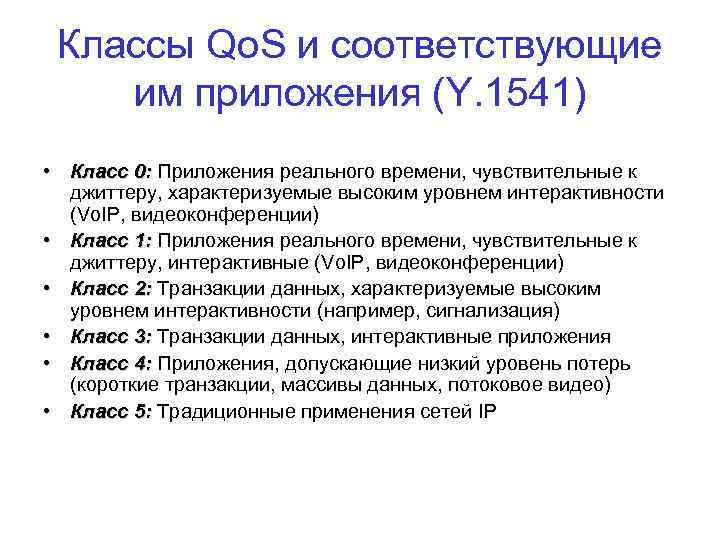 Классы QoS и соответствующие им приложения (Y.1541)

• Класс 0: Приложения реального времени, чувствительные к джиттеру, характеризуемые высоким уровнем интерактивности (VoIP, видеоконференции)
• Класс 1: Приложения реального времени, чувствительные к джиттеру, интерактивные (VoIP, видеоконференции)
• Класс 2: Транзакции данных, характеризуемые высоким уровнем интерактивности (например, сигнализация)
• Класс 3: Транзакции данных, интерактивные приложения
• Класс 4: Приложения, допускающие низкий уровень потерь (короткие транзакции, массивы данных, потоковое видео)
• Класс 5: Традиционные применения сетей IP